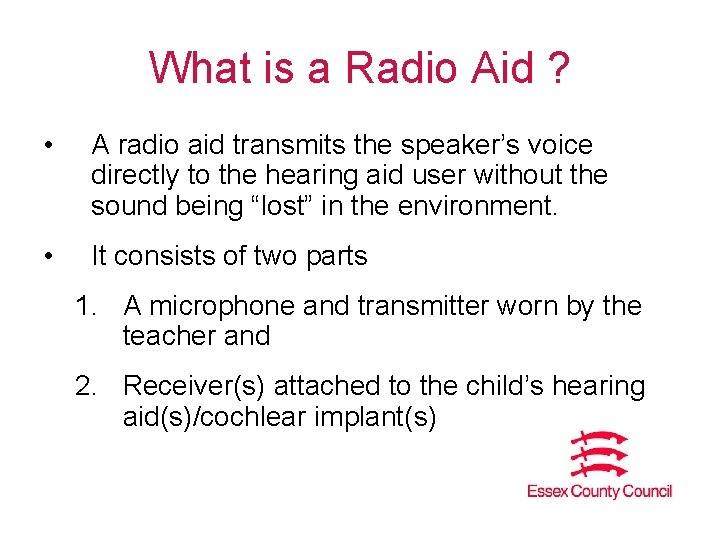 What is a Radio Aid ?

• A radio aid transmits the speaker’s voice directly to the hearing aid user without the sound being “lost” in the environment.

• It consists of two parts

1. A microphone and transmitter worn by the teacher and

2. Receiver(s) attached to the child’s hearing aid(s)/cochlear implant(s)

Essex County Council